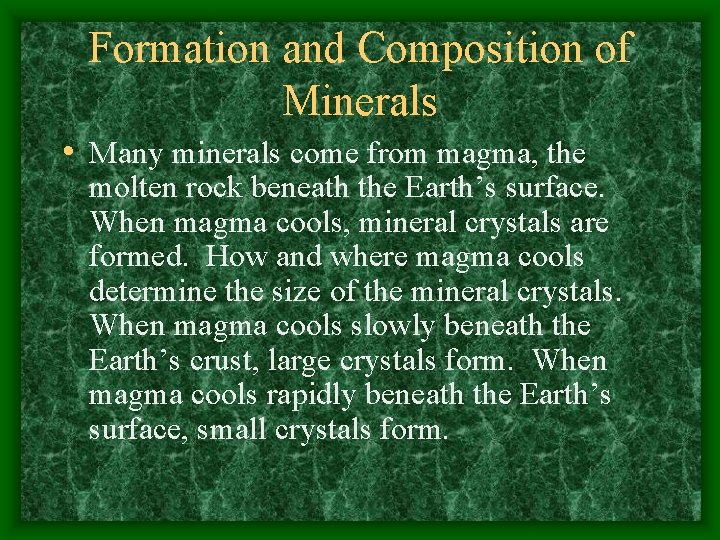 Formation and Composition of Minerals

• Many minerals come from magma, the molten rock beneath the Earth’s surface. When magma cools, mineral crystals are formed. How and where magma cools determine the size of the mineral crystals. When magma cools slowly beneath the Earth’s crust, large crystals form. When magma cools rapidly beneath the Earth’s surface, small crystals form.